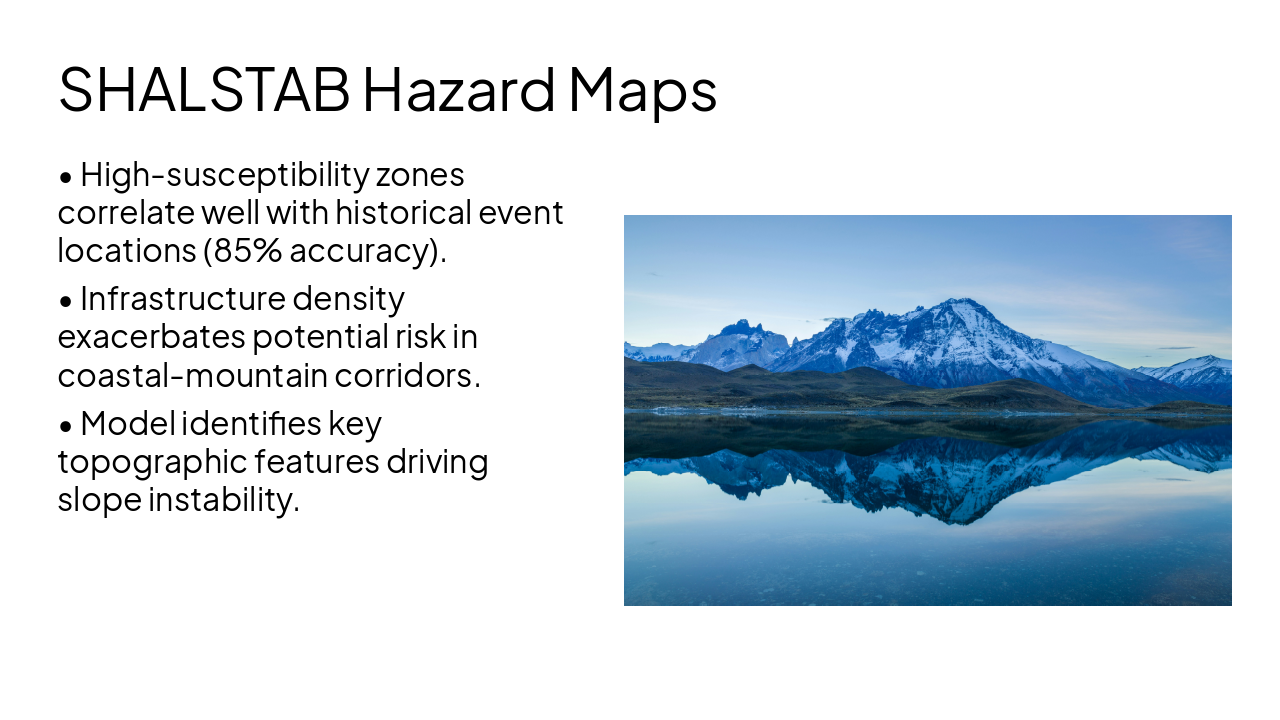 SHALSTAB Hazard Maps

• High-susceptibility zones correlate well with historical event locations (85% accuracy).

• Infrastructure density exacerbates potential risk in coastal-mountain corridors.

• Model identifies key topographic features driving slope instability.